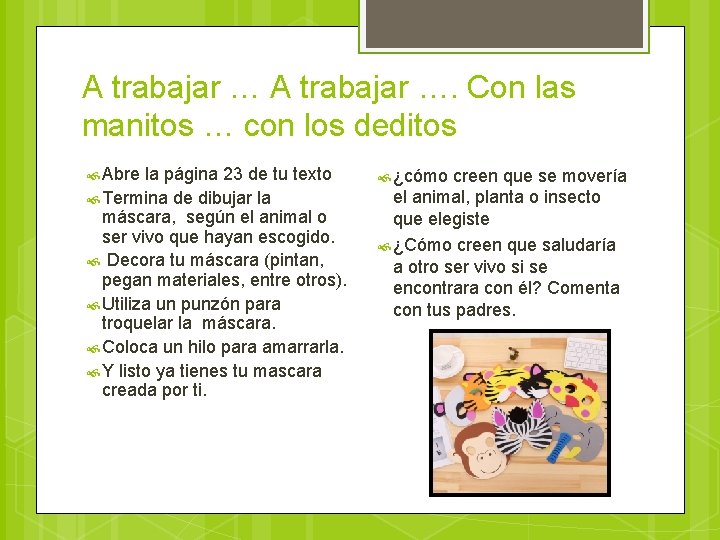 A trabajar … A trabajar …. Con las manitos … con los deditos

Abre la página 23 de tu texto

Termina de dibujar la máscara, según el animal o ser vivo que hayan escogido.

Decora tu máscara (pintan, pegan materiales, entre otros).

Utiliza un punzón para troquelar la máscara.

Coloca un hilo para amarrarla.

Y listo ya tienes tu mascara creada por ti.

¿cómo creen que se movería el animal, planta o insecto que elegiste

¿Cómo creen que saludaría a otro ser vivo si se encontrara con él? Comenta con tus padres.